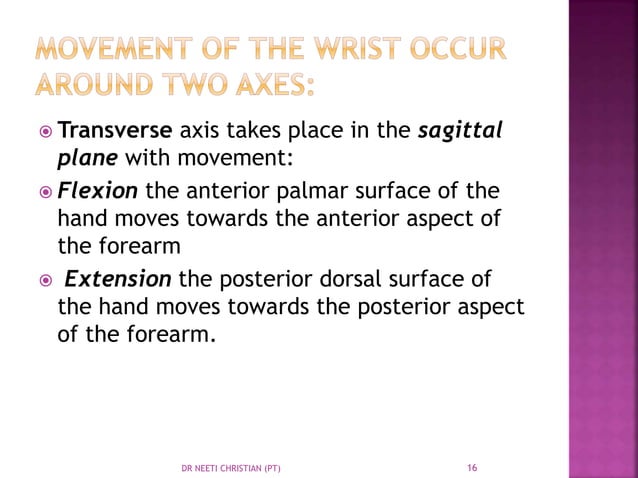 MOVEMENT OF THE WRIST OCCUR AROUND TWO AXES:

Transverse axis takes place in the sagittal plane with movement:

Flexion the anterior palmar surface of the hand moves towards the anterior aspect of the forearm

Extension the posterior dorsal surface of the hand moves towards the posterior aspect of the forearm.

DR NEETI CHRISTIAN (PT)

16